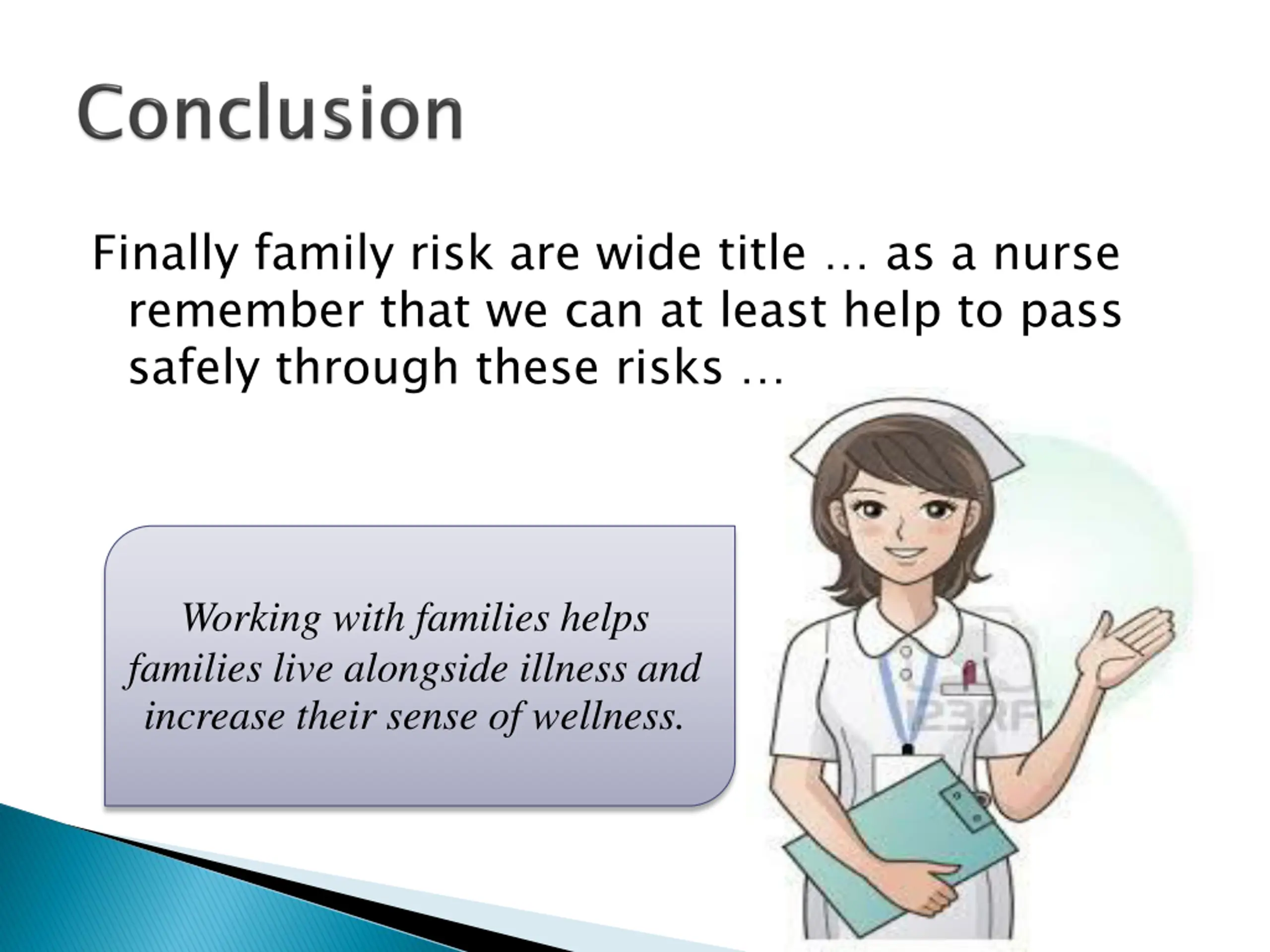 Conclusion

Finally family risk are wide title … as a nurse remember that we can at least help to pass safely through these risks …

Working with families helps families live alongside illness and increase their sense of wellness.

123RF